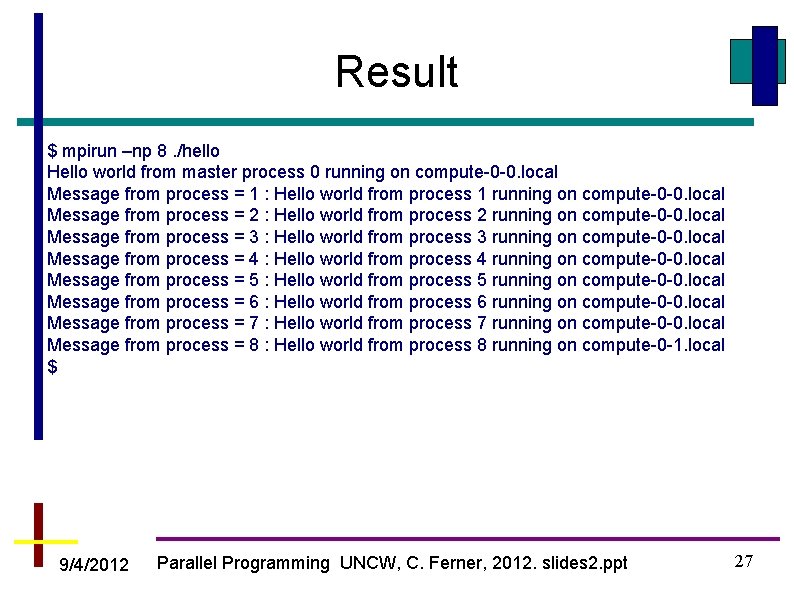 Result

$ mpirun –np 8 ./hello
Hello world from master process 0 running on compute-0-0.local
Message from process = 1 : Hello world from process 1 running on compute-0-0.local
Message from process = 2 : Hello world from process 2 running on compute-0-0.local
Message from process = 3 : Hello world from process 3 running on compute-0-0.local
Message from process = 4 : Hello world from process 4 running on compute-0-0.local
Message from process = 5 : Hello world from process 5 running on compute-0-0.local
Message from process = 6 : Hello world from process 6 running on compute-0-0.local
Message from process = 7 : Hello world from process 7 running on compute-0-0.local
Message from process = 8 : Hello world from process 8 running on compute-0-1.local
$

9/4/2012 Parallel Programming UNCW, C. Ferner, 2012. slides2.ppt 27